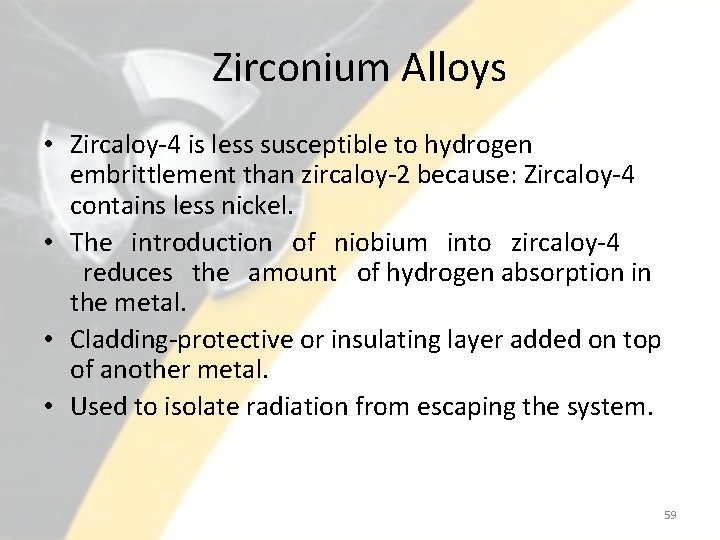 Zirconium Alloys

• Zircaloy-4 is less susceptible to hydrogen embrittlement than zircaloy-2 because: Zircaloy-4 contains less nickel.
• The introduction of niobium into zircaloy-4 reduces the amount of hydrogen absorption in the metal.
• Cladding-protective or insulating layer added on top of another metal.
• Used to isolate radiation from escaping the system.

59